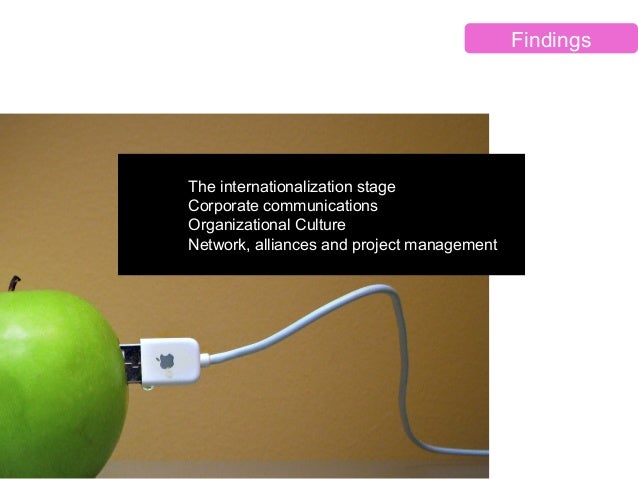 Findings

The internationalization stage
Corporate communications
Organizational Culture
Network, alliances and project management